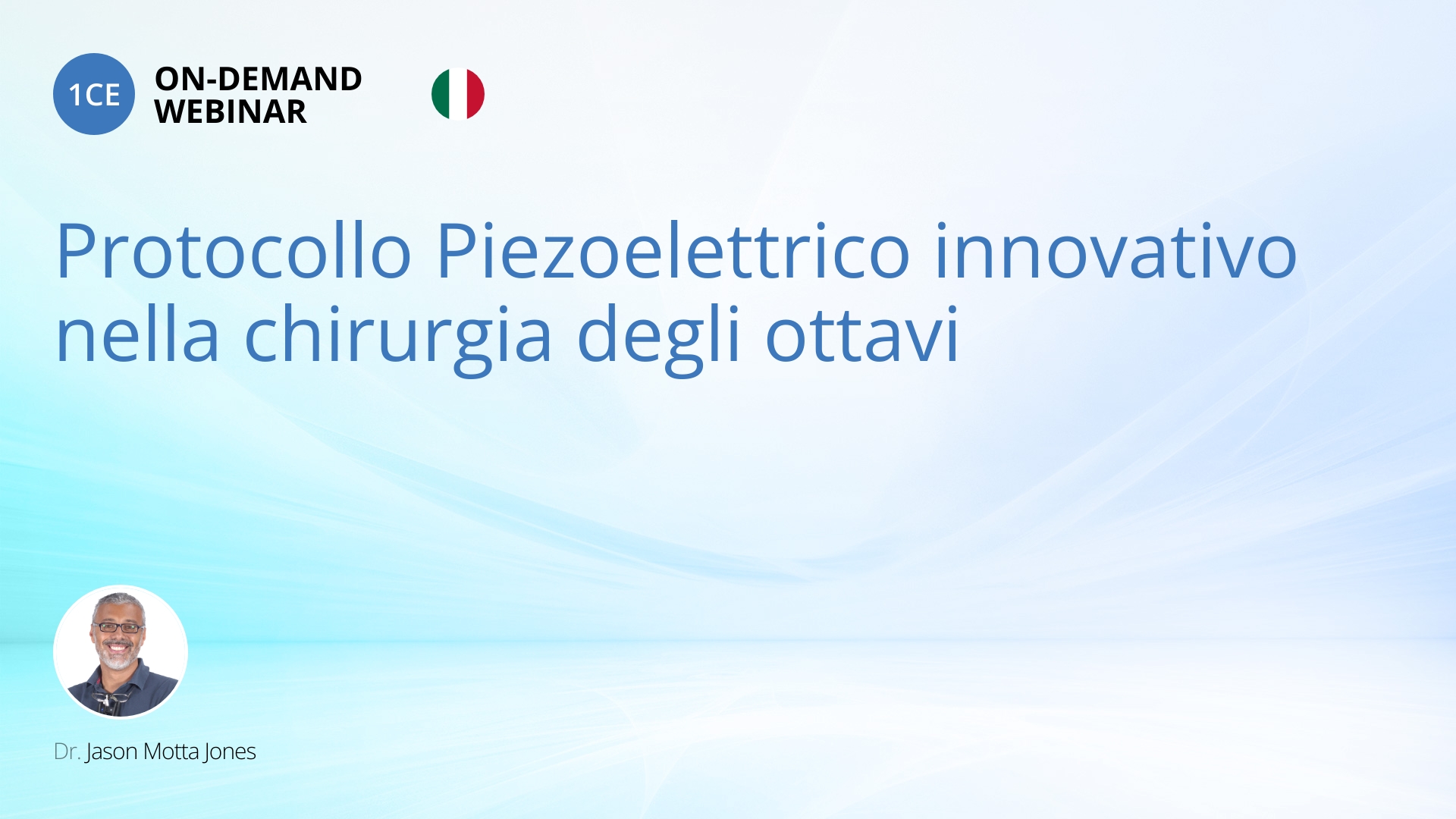 1CE ON-DEMAND WEBINAR

Protocollo Piezoelettrico innovativo nella chirurgia degli ottavi

Dr. Jason Motta Jones